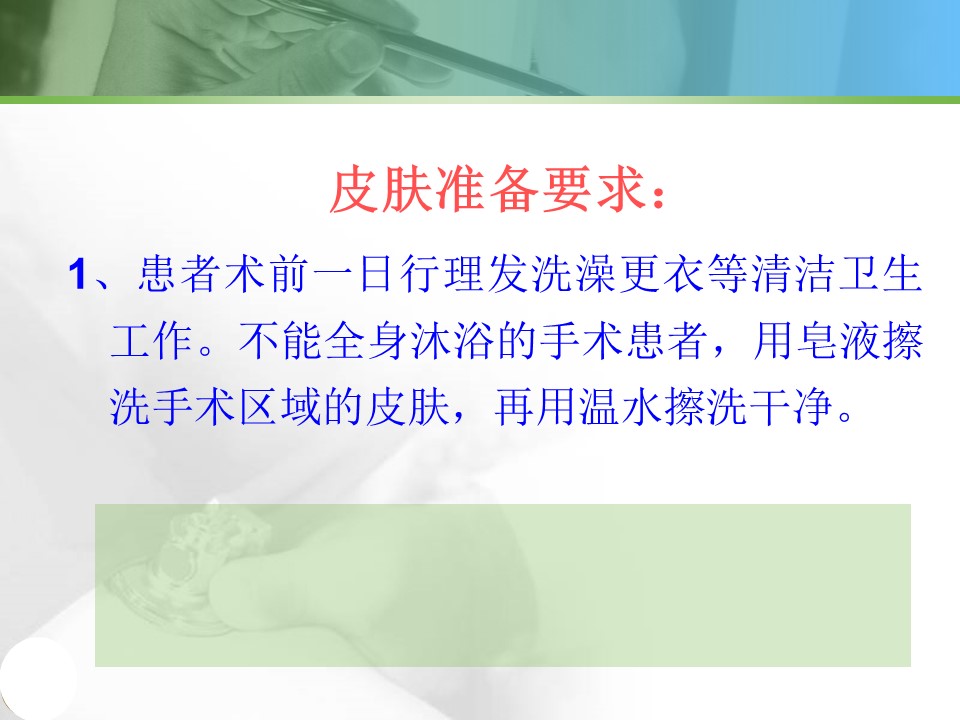 皮肤准备要求：

1、患者术前一日行理发洗澡更衣等清洁卫生工作。不能全身沐浴的手术患者，用皂液擦洗手术区域的皮肤，再用温水擦洗干净。